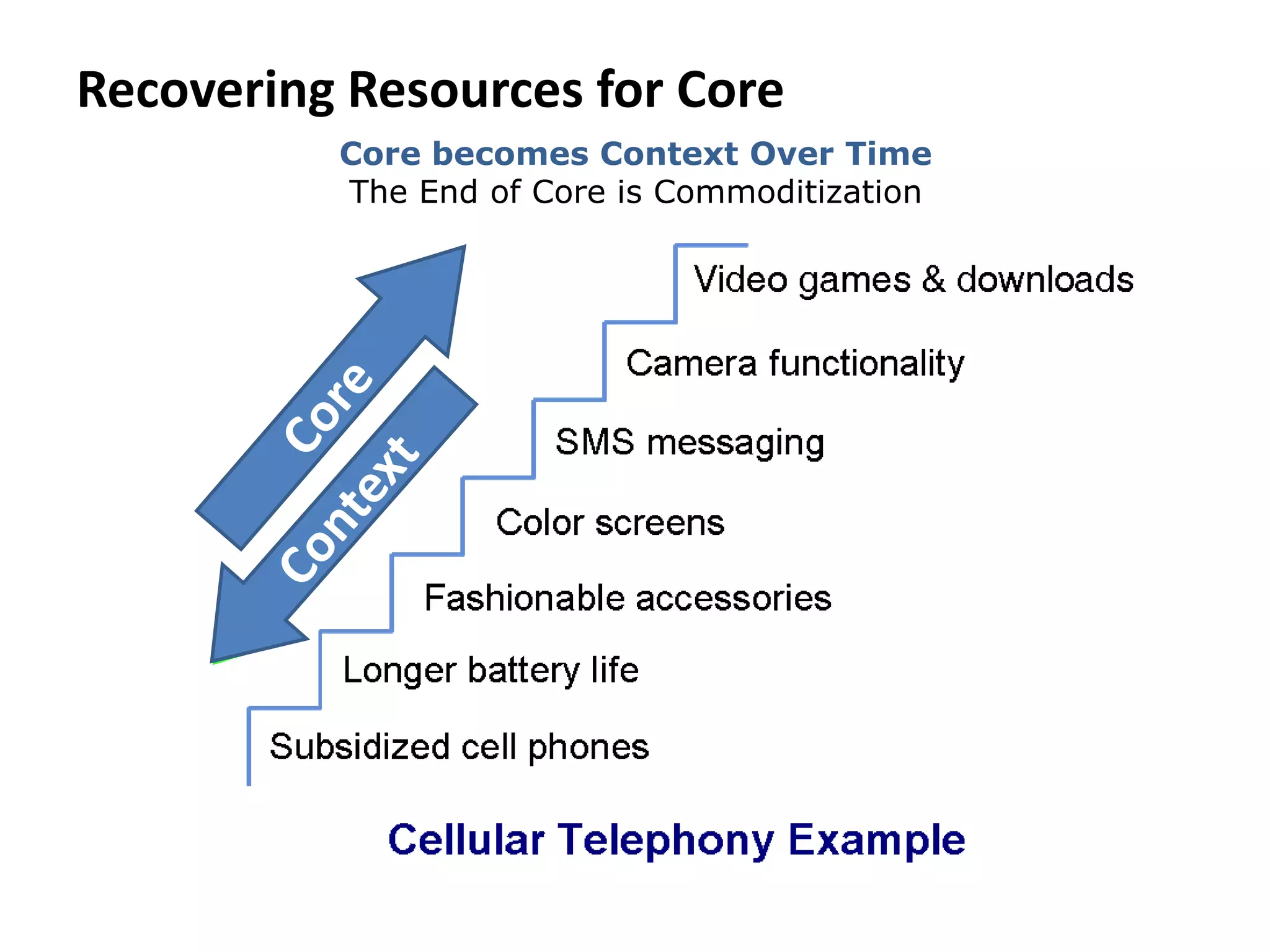 Recovering Resources for Core

Core becomes Context Over Time
The End of Core is Commoditization

Core

Context

Video games & downloads

Camera functionality

SMS messaging

Color screens

Fashionable accessories

Longer battery life

Subsidized cell phones

Cellular Telephony Example